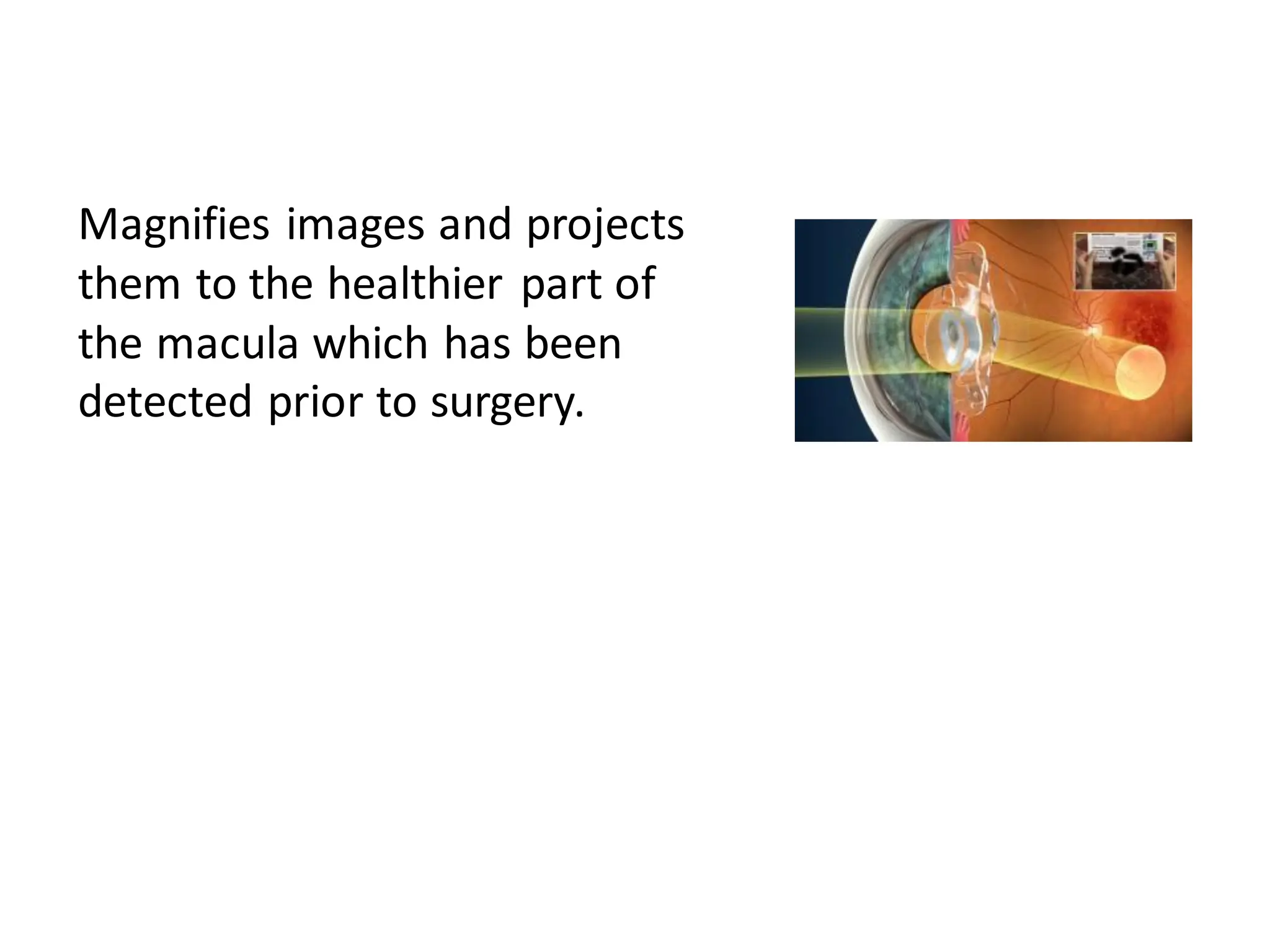 Magnifies images and projects them to the healthier part of the macula which has been detected prior to surgery.